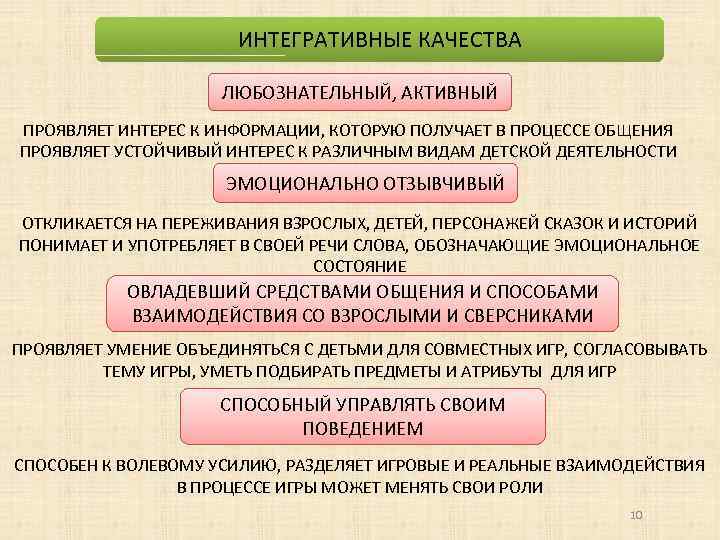 ИНТЕГРАТИВНЫЕ КАЧЕСТВА

ЛЮБОЗНАТЕЛЬНЫЙ, АКТИВНЫЙ

ПРОЯВЛЯЕТ ИНТЕРЕС К ИНФОРМАЦИИ, КОТОРУЮ ПОЛУЧАЕТ В ПРОЦЕССЕ ОБЩЕНИЯ
ПРОЯВЛЯЕТ УСТОЙЧИВЫЙ ИНТЕРЕС К РАЗЛИЧНЫМ ВИДАМ ДЕТСКОЙ ДЕЯТЕЛЬНОСТИ

ЭМОЦИОНАЛЬНО ОТЗЫВЧИВЫЙ

ОТКЛИКАЕТСЯ НА ПЕРЕЖИВАНИЯ ВЗРОСЛЫХ, ДЕТЕЙ, ПЕРСОНАЖЕЙ СКАЗОК И ИСТОРИЙ
ПОНИМАЕТ И УПОТРЕБЛЯЕТ В СВОЕЙ РЕЧИ СЛОВА, ОБОЗНАЧАЮЩИЕ ЭМОЦИОНАЛЬНОЕ СОСТОЯНИЕ

ОВЛАДЕВШИЙ СРЕДСТВАМИ ОБЩЕНИЯ И СПОСОБАМИ ВЗАИМОДЕЙСТВИЯ СО ВЗРОСЛЫМИ И СВЕРСНИКАМИ

ПРОЯВЛЯЕТ УМЕНИЕ ОБЪЕДИНЯТЬСЯ С ДЕТЬМИ ДЛЯ СОВМЕСТНЫХ ИГР, СОГЛАСОВЫВАТЬ ТЕМУ ИГРЫ, УМЕТЬ ПОДБИРАТЬ ПРЕДМЕТЫ И АТРИБУТЫ ДЛЯ ИГР

СПОСОБНЫЙ УПРАВЛЯТЬ СВОИМ ПОВЕДЕНИЕМ

СПОСОБЕН К ВОЛЕВОМУ УСИЛИЮ, РАЗДЕЛЯЕТ ИГРОВЫЕ И РЕАЛЬНЫЕ ВЗАИМОДЕЙСТВИЯ
В ПРОЦЕССЕ ИГРЫ МОЖЕТ МЕНЯТЬ СВОИ РОЛИ

10